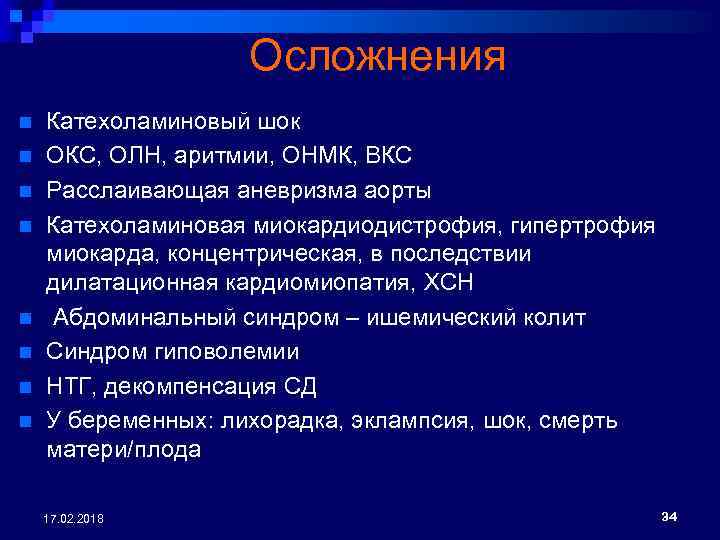 Осложнения

- Катехоламиновый шок
- ОКС, ОЛН, аритмии, ОНМК, ВКС
- Расслаивающая аневризма аорты
- Катехоламиновая миокардиодистрофия, гипертрофия миокарда, концентрическая, в последствии дилатационная кардиомиопатия, ХСН
- Абдоминальный синдром – ишемический колит
- Синдром гиповолемии
- НТГ, декомпенсация СД
- У беременных: лихорадка, эклампсия, шок, смерть матери/плода

17.02.2018

34